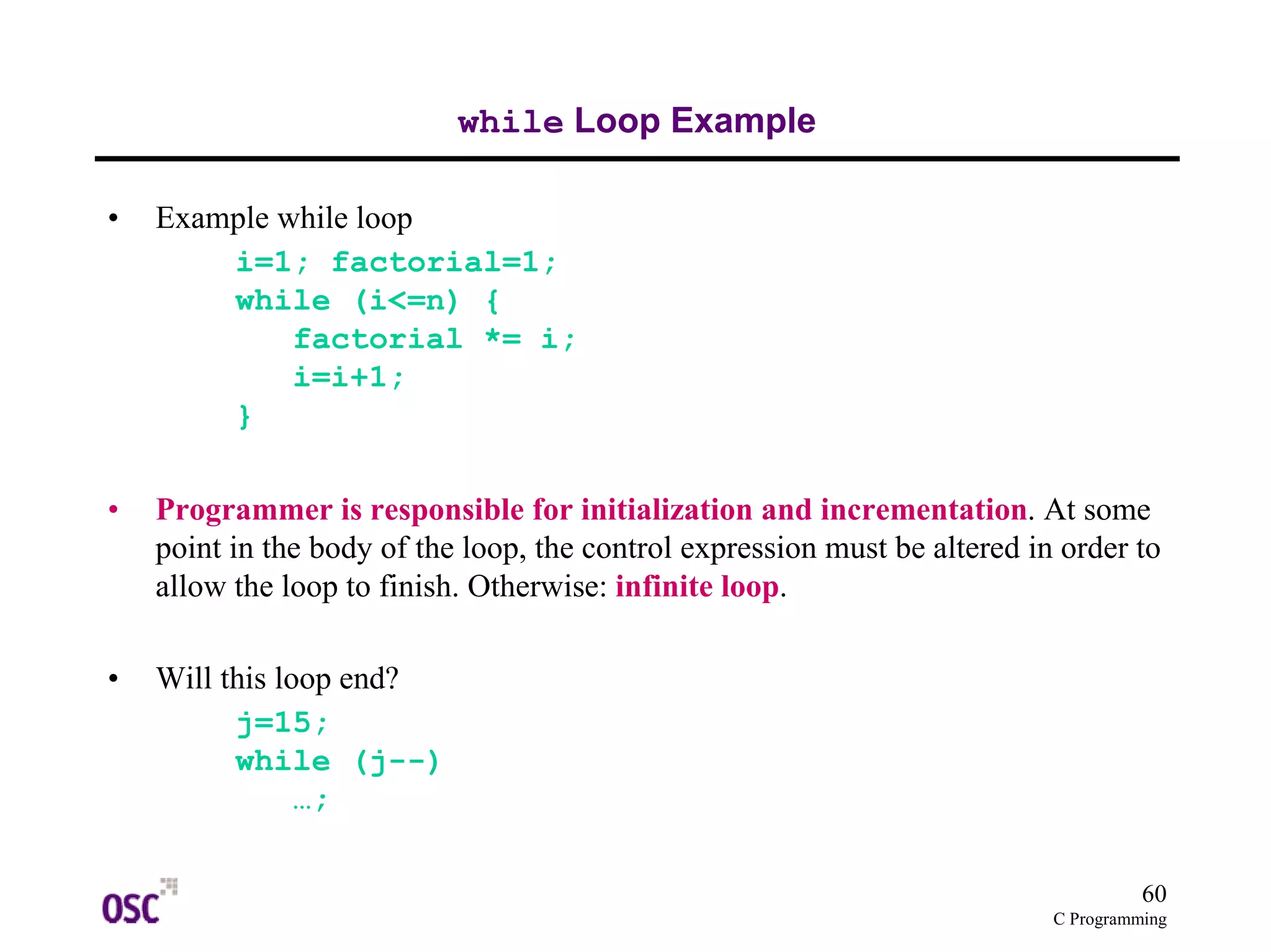 while Loop Example

• Example while loop

i=1; factorial=1;
while (i<=n) {
   factorial *= i;
   i=i+1;
}

• Programmer is responsible for initialization and incrementation. At some point in the body of the loop, the control expression must be altered in order to allow the loop to finish. Otherwise: infinite loop.

• Will this loop end?

j=15;
while (j--)
   …;

OSC

60
C Programming